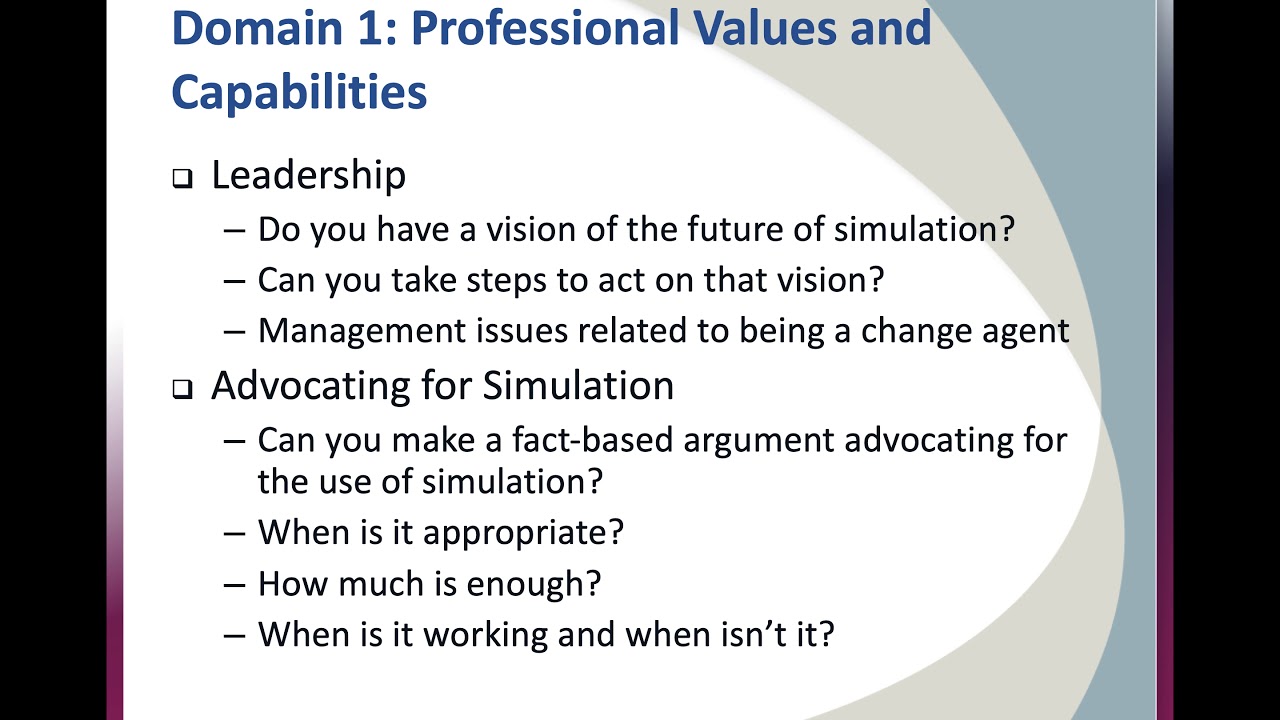 Domain 1: Professional Values and Capabilities

❑ Leadership
– Do you have a vision of the future of simulation?
– Can you take steps to act on that vision?
– Management issues related to being a change agent

❑ Advocating for Simulation
– Can you make a fact-based argument advocating for the use of simulation?
– When is it appropriate?
– How much is enough?
– When is it working and when isn't it?